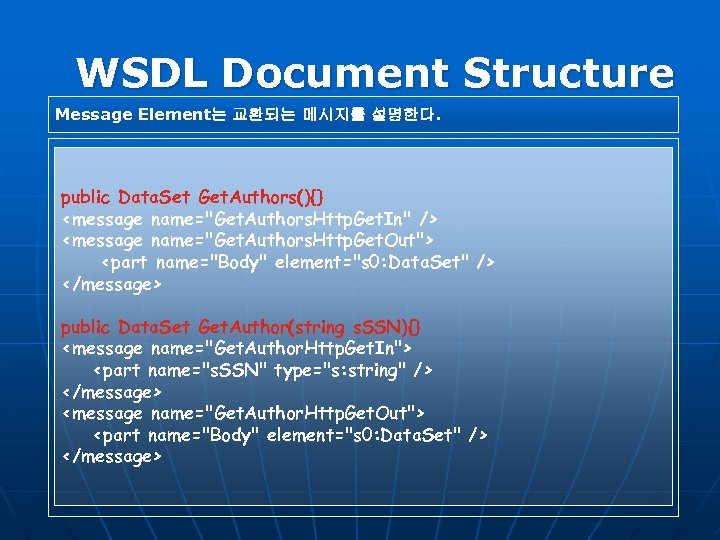 WSDL Document Structure

Message Element는 교환되는 메시지를 설명한다.

public DataSet GetAuthors(){}
<message name="GetAuthorsHttpGetIn" />
<message name="GetAuthorsHttpGetOut">
<part name="Body" element="s0:DataSet" />
</message>

public DataSet GetAuthor(string sSSN){}
<message name="GetAuthorHttpGetIn">
<part name="sSSN" type="s:string" />
</message>
<message name="GetAuthorHttpGetOut">
<part name="Body" element="s0:DataSet" />
</message>